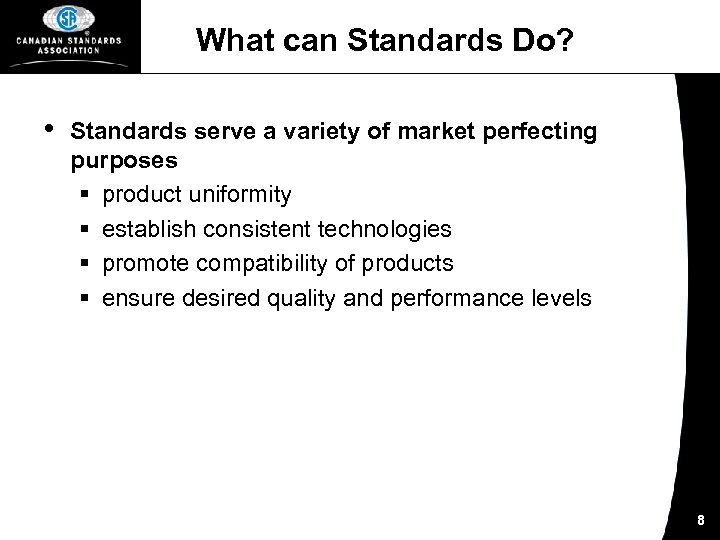 CSA
CANADIAN STANDARDS ASSOCIATION

What can Standards Do?

• Standards serve a variety of market perfecting purposes
  ▪ product uniformity
  ▪ establish consistent technologies
  ▪ promote compatibility of products
  ▪ ensure desired quality and performance levels

8